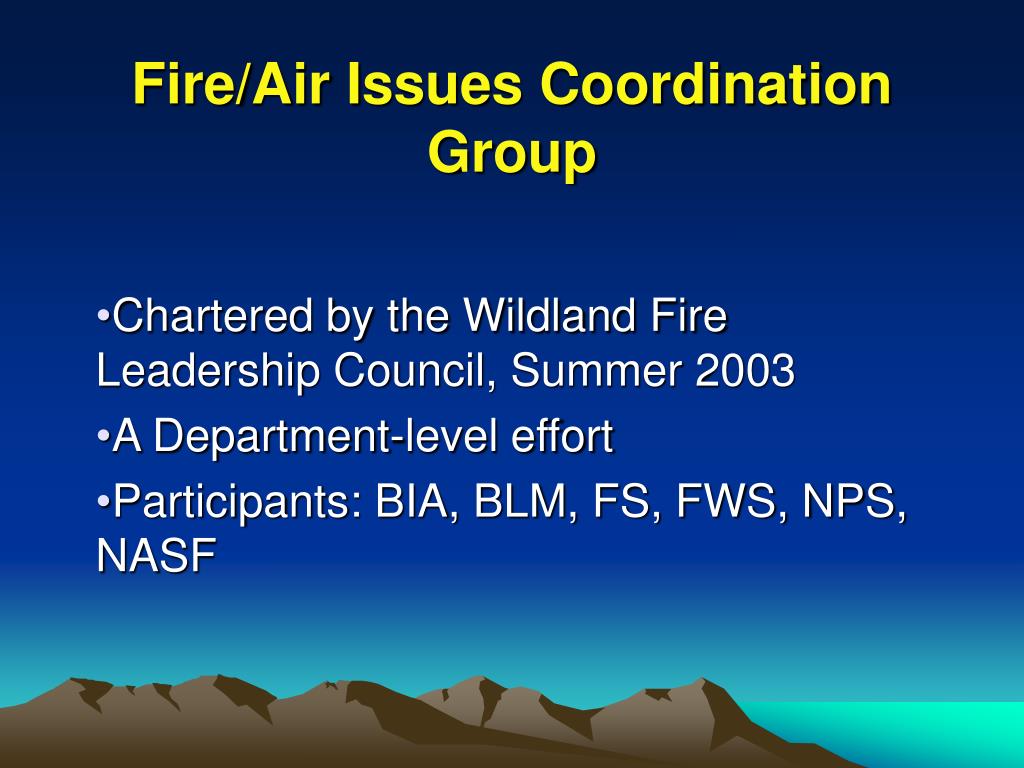 Fire/Air Issues Coordination Group

•Chartered by the Wildland Fire Leadership Council, Summer 2003

•A Department-level effort

•Participants: BIA, BLM, FS, FWS, NPS, NASF